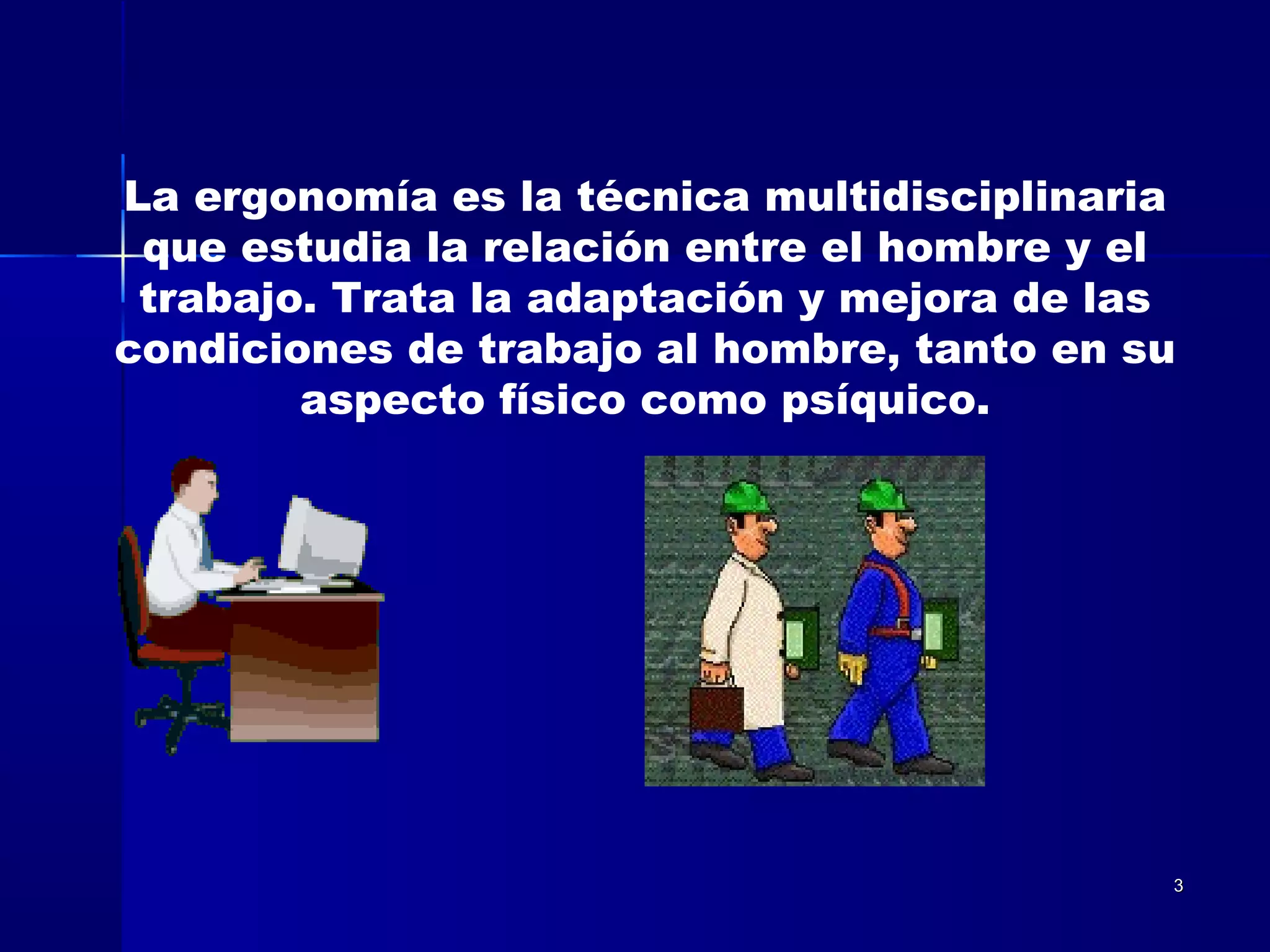 La ergonomía es la técnica multidisciplinaria que estudia la relación entre el hombre y el trabajo. Trata la adaptación y mejora de las condiciones de trabajo al hombre, tanto en su aspecto físico como psíquico.

3